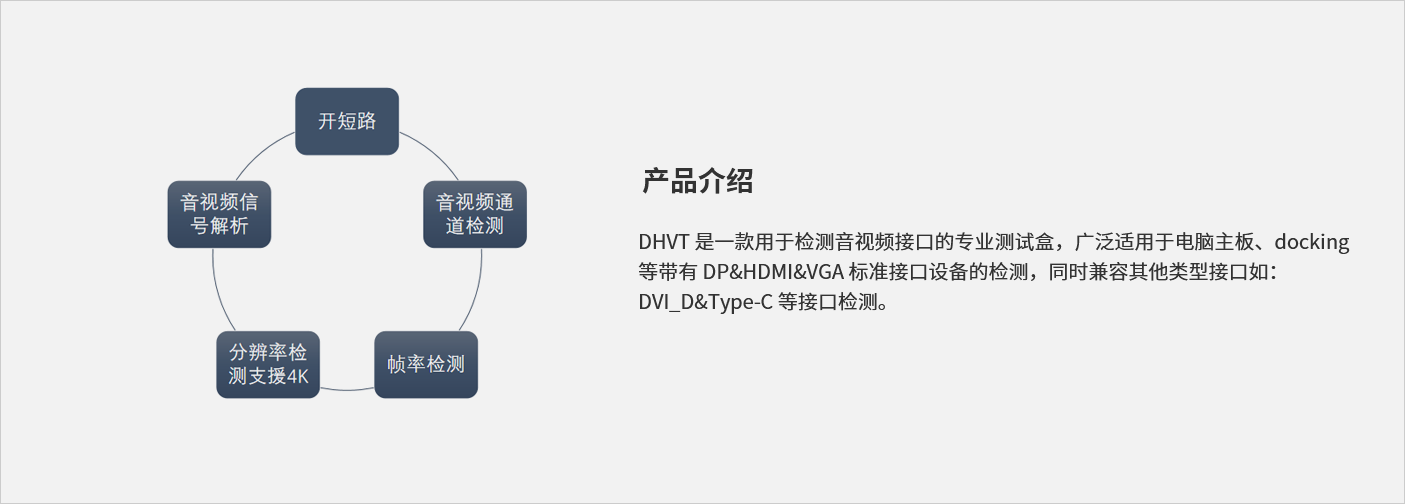 开短路

音视频通道检测

帧率检测

分辨率检测支援4K

音视频信号解析

产品介绍

DHVT 是一款用于检测音视频接口的专业测试盒，广泛适用于电脑主板、docking 等带有 DP&HDMI&VGA 标准接口设备的检测，同时兼容其他类型接口如：DVI_D&Type-C 等接口检测。